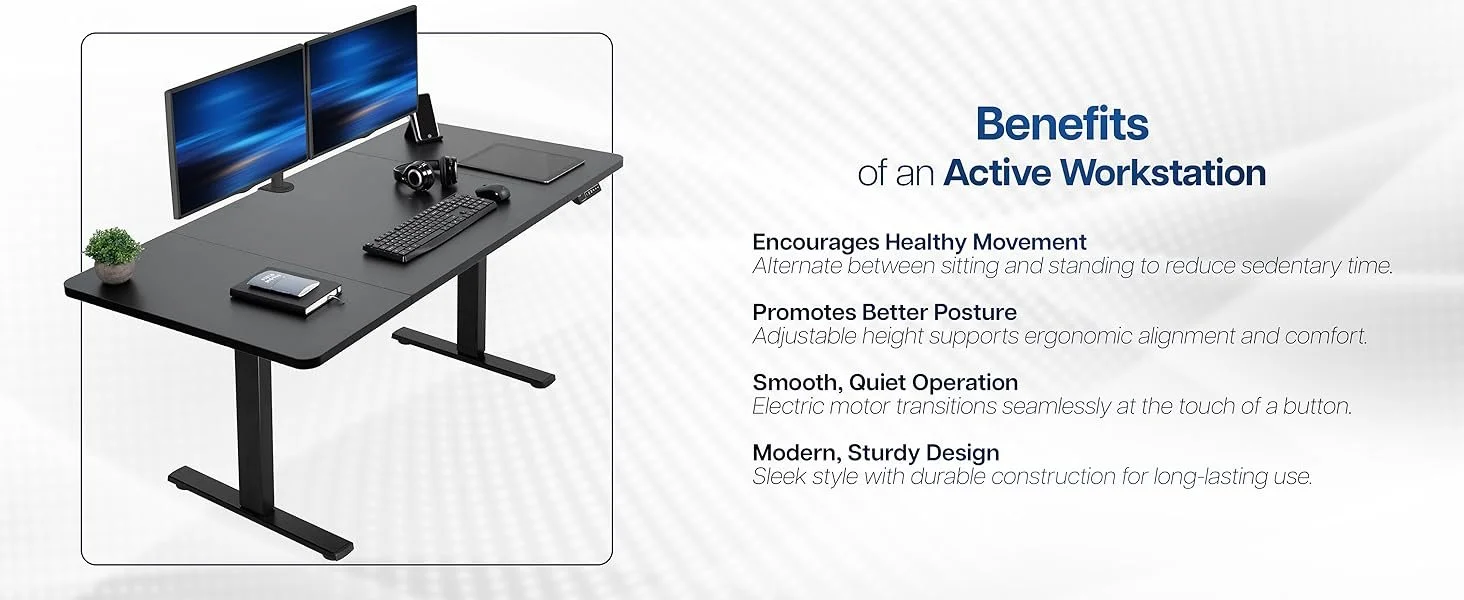 Benefits
of an Active Workstation

Encourages Healthy Movement
Alternate between sitting and standing to reduce sedentary time.

Promotes Better Posture
Adjustable height supports ergonomic alignment and comfort.

Smooth, Quiet Operation
Electric motor transitions seamlessly at the touch of a button.

Modern, Sturdy Design
Sleek style with durable construction for long-lasting use.